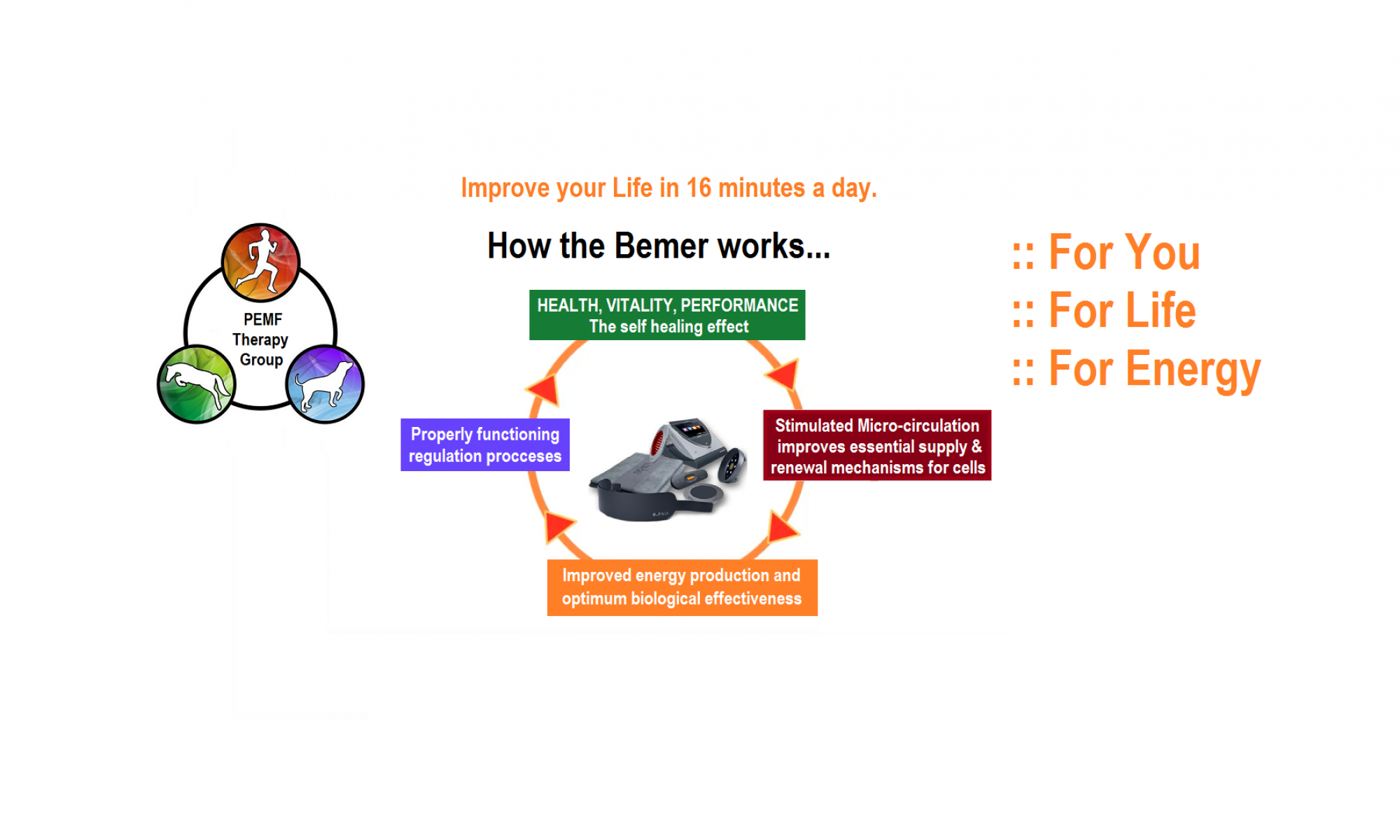 PEMF Therapy Group

Improve your Life in 16 minutes a day.

How the Bemer works...

HEALTH, VITALITY, PERFORMANCE
The self healing effect

Stimulated Micro-circulation improves essential supply & renewal mechanisms for cells

Improved energy production and optimum biological effectiveness

Properly functioning regulation procceses

:: For You
:: For Life
:: For Energy